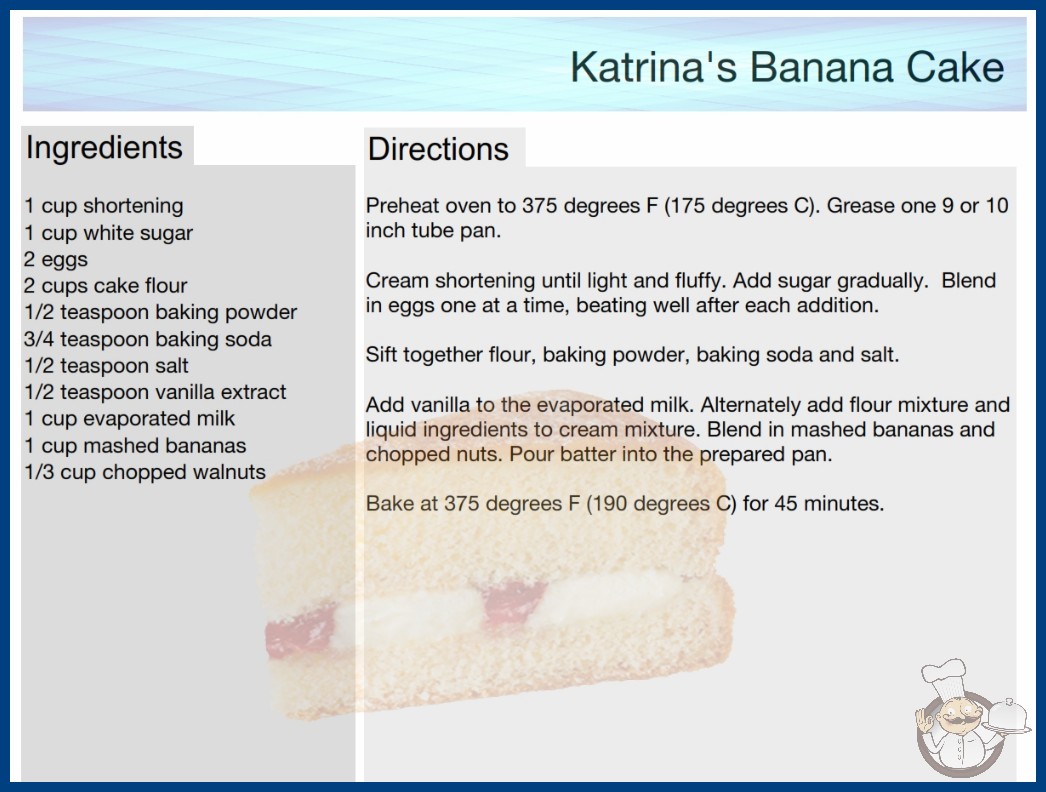 Katrina's Banana Cake

Ingredients

1 cup shortening
1 cup white sugar
2 eggs
2 cups cake flour
1/2 teaspoon baking powder
3/4 teaspoon baking soda
1/2 teaspoon salt
1/2 teaspoon vanilla extract
1 cup evaporated milk
1 cup mashed bananas
1/3 cup chopped walnuts

Directions

Preheat oven to 375 degrees F (175 degrees C). Grease one 9 or 10 inch tube pan.

Cream shortening until light and fluffy. Add sugar gradually. Blend in eggs one at a time, beating well after each addition.

Sift together flour, baking powder, baking soda and salt.

Add vanilla to the evaporated milk. Alternately add flour mixture and liquid ingredients to cream mixture. Blend in mashed bananas and chopped nuts. Pour batter into the prepared pan.

Bake at 375 degrees F (190 degrees C) for 45 minutes.